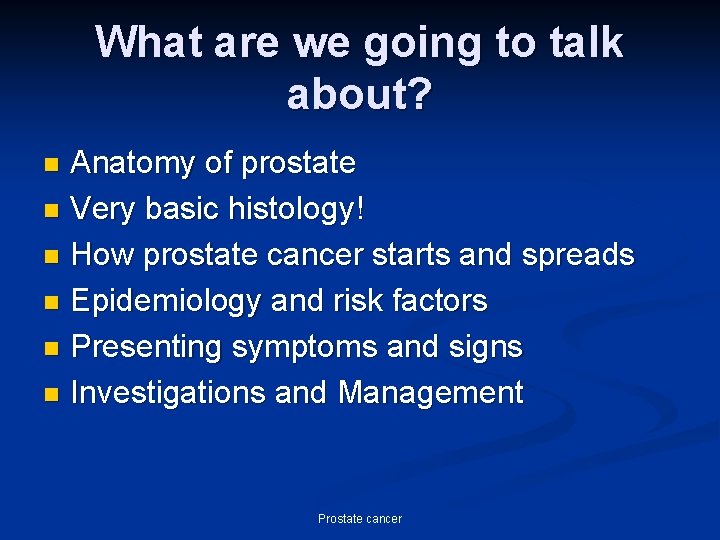 What are we going to talk about?

- Anatomy of prostate
- Very basic histology!
- How prostate cancer starts and spreads
- Epidemiology and risk factors
- Presenting symptoms and signs
- Investigations and Management

Prostate cancer